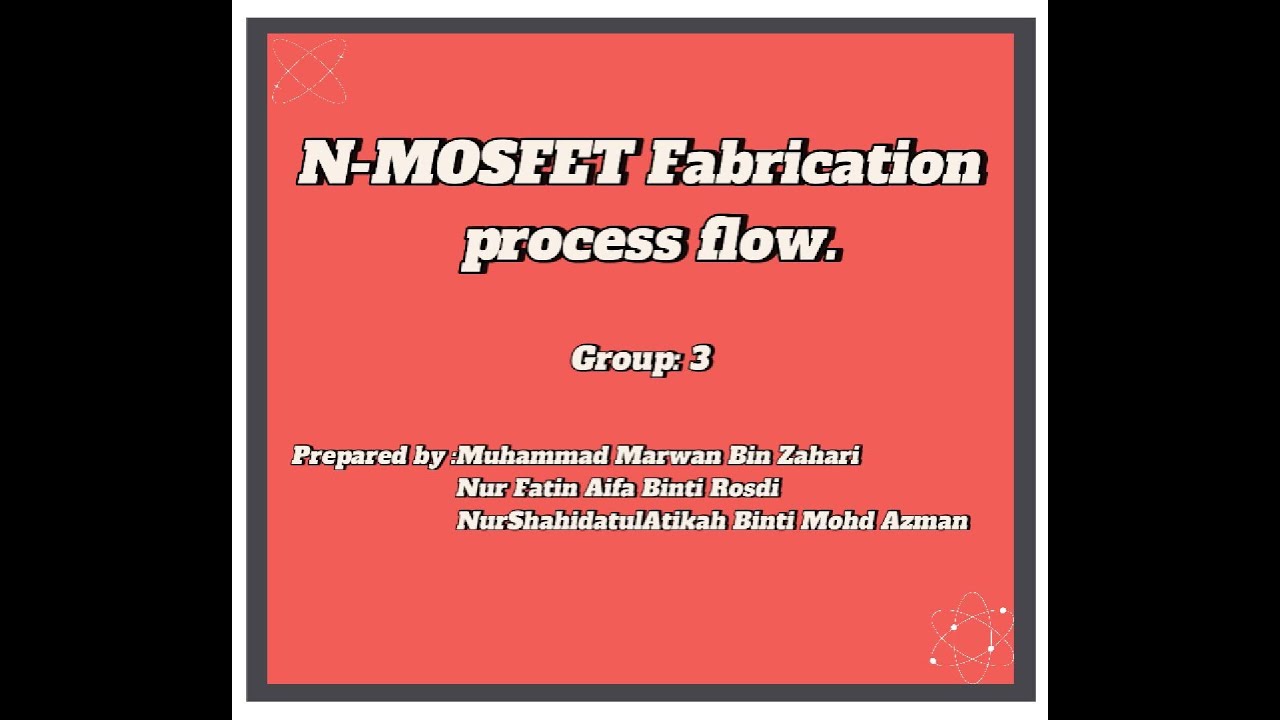 N-MOSFET Fabrication process flow.

Group: 3

Prepared by :Muhammad Marwan Bin Zahari
Nur Fatin Aifa Binti Rosdi
NurShahidatulAtikah Binti Mohd Azman